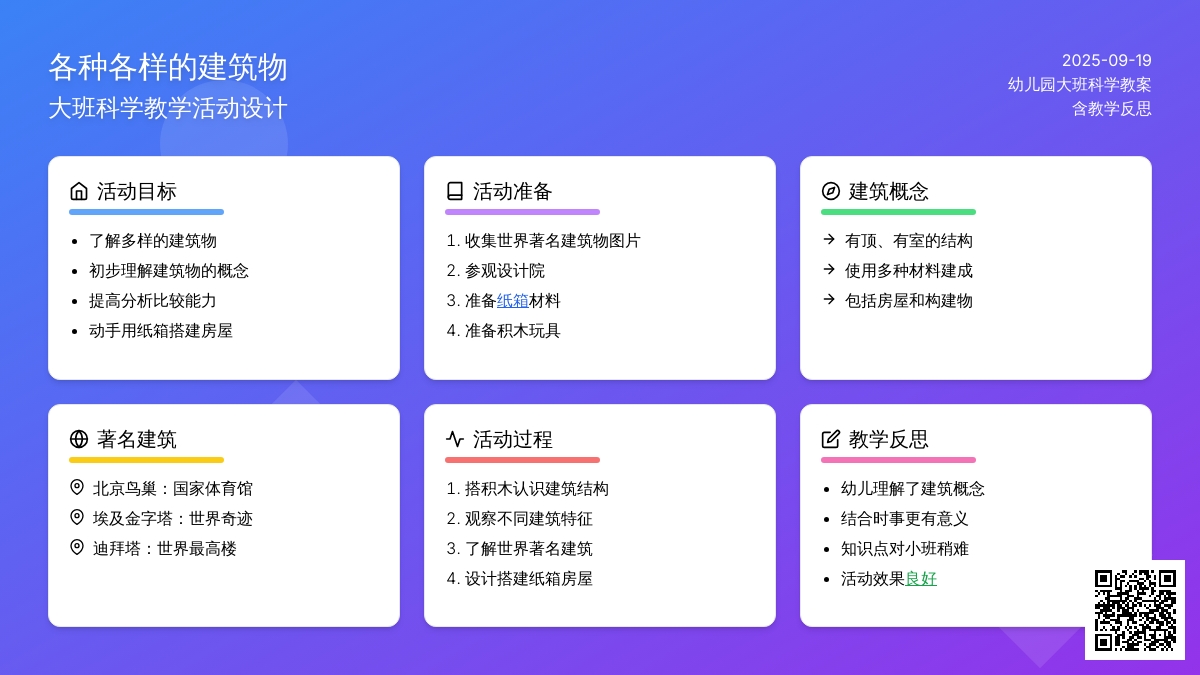 各种各样的建筑物
大班科学教学活动设计

2025-09-19
幼儿园大班科学教案
含教学反思

活动目标
- 了解多样的建筑物
- 初步理解建筑物的概念
- 提高分析比较能力
- 动手用纸箱搭建房屋

活动准备
1. 收集世界著名建筑物图片
2. 参观设计院
3. 准备纸箱材料
4. 准备积木玩具

建筑概念
→ 有顶、有室的结构
→ 使用多种材料建成
→ 包括房屋和构建物

著名建筑
北京鸟巢：国家体育馆
埃及金字塔：世界奇迹
迪拜塔：世界最高楼

活动过程
1. 搭积木认识建筑结构
2. 观察不同建筑特征
3. 了解世界著名建筑
4. 设计搭建纸箱房屋

教学反思
- 幼儿理解了建筑概念
- 结合时事更有意义
- 知识点对小班稍难
- 活动效果良好